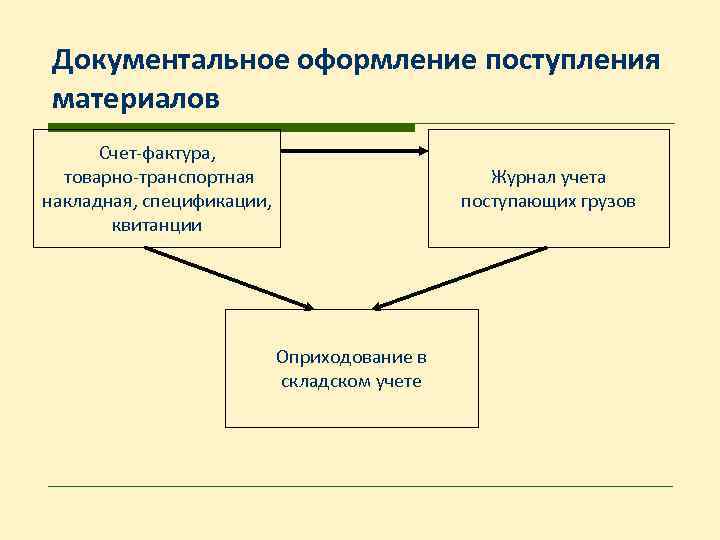 Документальное оформление поступления материалов

Счет-фактура, товарно-транспортная накладная, спецификации, квитанции

Журнал учета поступающих грузов

Оприходование в складском учете